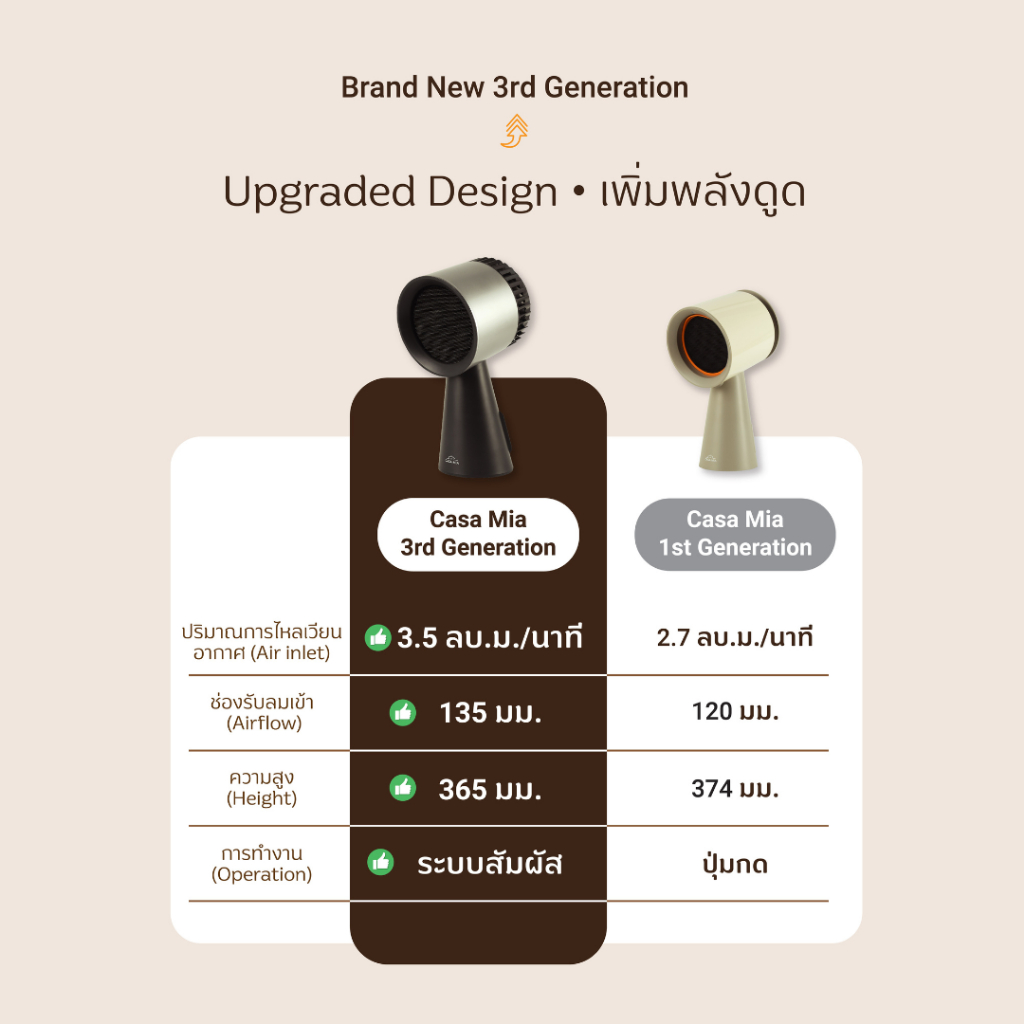 Brand New 3rd Generation

Upgraded Design • เพิ่มพลังดูด

| | Casa Mia 3rd Generation | Casa Mia 1st Generation |
|---|---|---|
| ปริมาณการไหลเวียนอากาศ (Air inlet) | 3.5 ลบ.ม./นาที | 2.7 ลบ.ม./นาที |
| ช่องรับลมเข้า (Airflow) | 135 มม. | 120 มม. |
| ความสูง (Height) | 365 มม. | 374 มม. |
| การทำงาน (Operation) | ระบบสัมผัส | ปุ่มกด |